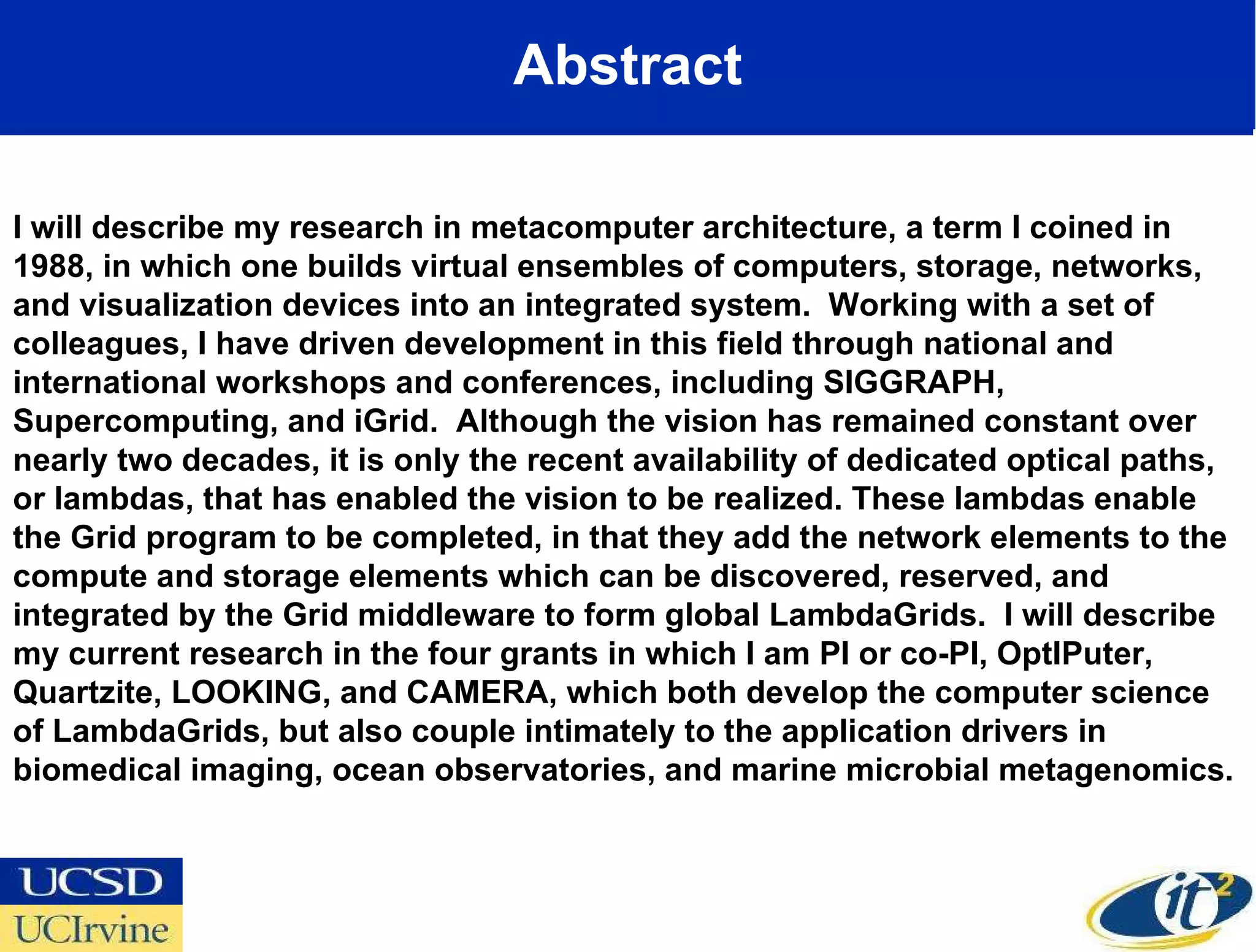 Abstract

I will describe my research in metacomputer architecture, a term I coined in 1988, in which one builds virtual ensembles of computers, storage, networks, and visualization devices into an integrated system. Working with a set of colleagues, I have driven development in this field through national and international workshops and conferences, including SIGGRAPH, Supercomputing, and iGrid. Although the vision has remained constant over nearly two decades, it is only the recent availability of dedicated optical paths, or lambdas, that has enabled the vision to be realized. These lambdas enable the Grid program to be completed, in that they add the network elements to the compute and storage elements which can be discovered, reserved, and integrated by the Grid middleware to form global LambdaGrids. I will describe my current research in the four grants in which I am PI or co-PI, OptIPuter, Quartzite, LOOKING, and CAMERA, which both develop the computer science of LambdaGrids, but also couple intimately to the application drivers in biomedical imaging, ocean observatories, and marine microbial metagenomics.

UCSD
UCIrvine

it$^2$